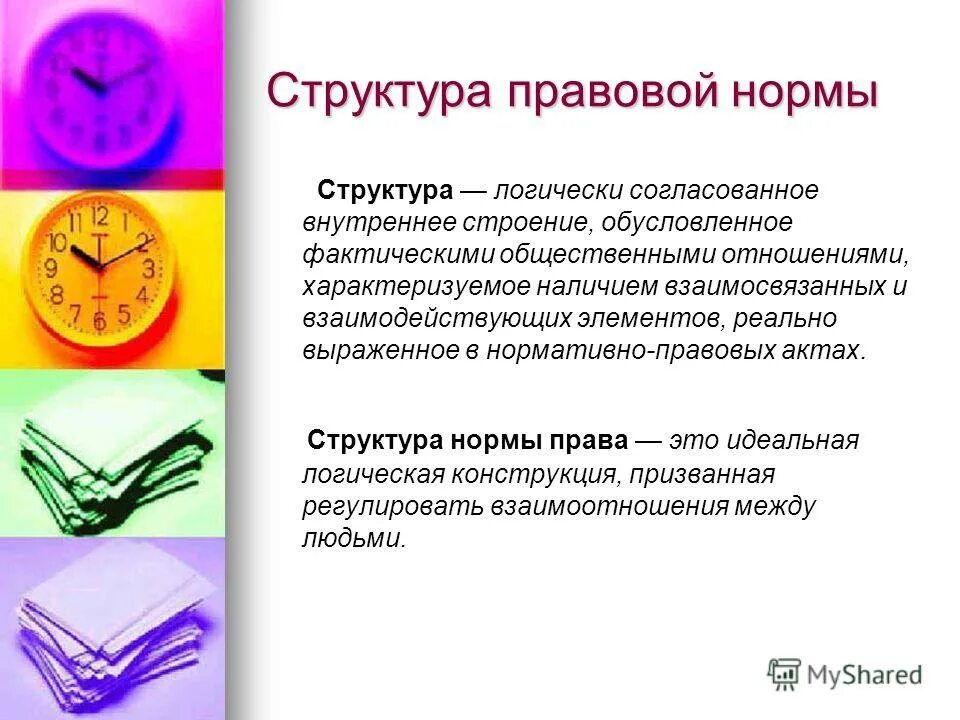 Структура правовой нормы

Структура — логически согласованное внутреннее строение, обусловленное фактическими общественными отношениями, характеризуемое наличием взаимосвязанных и взаимодействующих элементов, реально выраженное в нормативно-правовых актах.

Структура нормы права — это идеальная логическая конструкция, призванная регулировать взаимоотношения между людьми.

MyShared